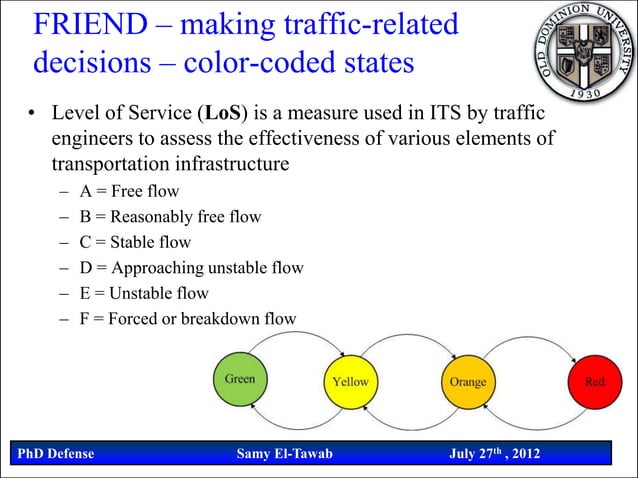 FRIEND – making traffic-related decisions – color-coded states

OLD DOMINION UNIVERSITY 1930

• Level of Service (**LoS**) is a measure used in ITS by traffic engineers to assess the effectiveness of various elements of transportation infrastructure
– A = Free flow
– B = Reasonably free flow
– C = Stable flow
– D = Approaching unstable flow
– E = Unstable flow
– F = Forced or breakdown flow

Green
Yellow
Orange
Red

PhD Defense
Samy El-Tawab
July 27$^{th}$ , 2012